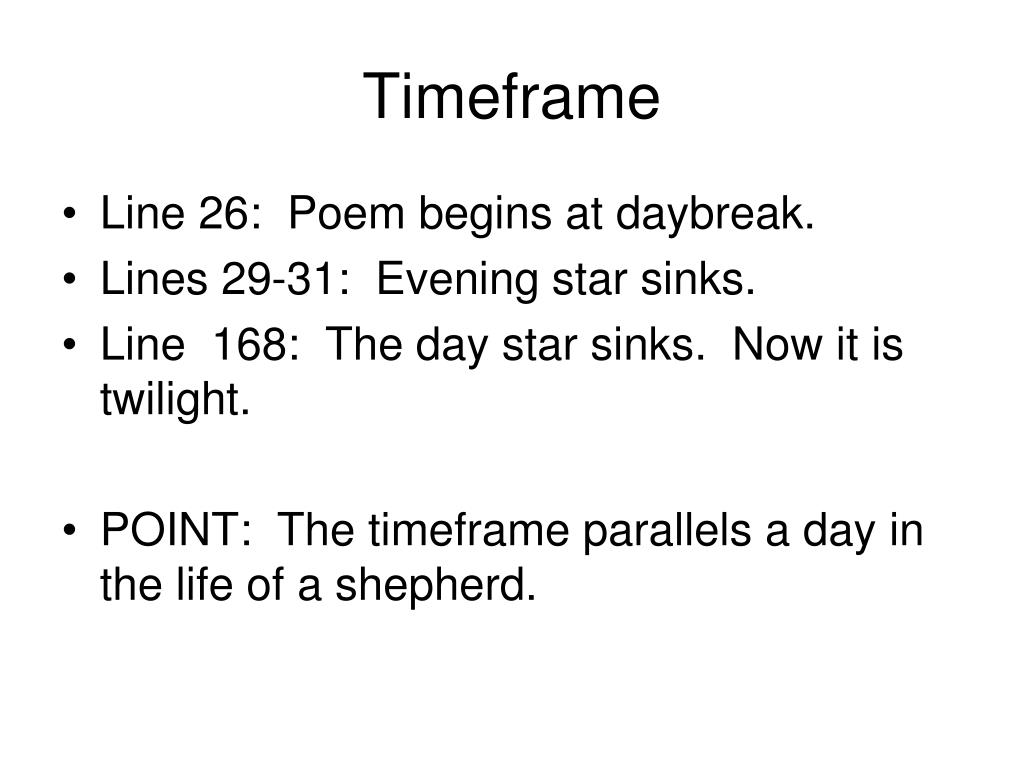 Timeframe

• Line 26: Poem begins at daybreak.
• Lines 29-31: Evening star sinks.
• Line 168: The day star sinks. Now it is twilight.

• POINT: The timeframe parallels a day in the life of a shepherd.